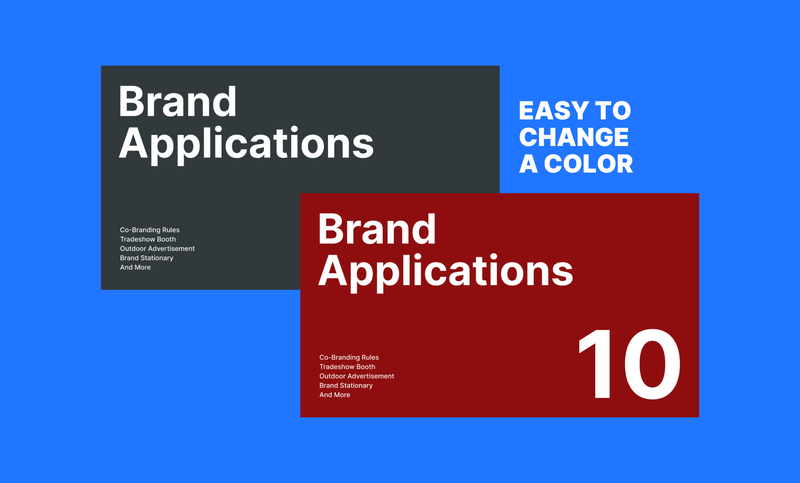 Brand Applications

Co-Branding Rules
Tradeshow Booth
Outdoor Advertisement
Brand Stationary
And More

EASY TO CHANGE A COLOR

Brand Applications

Co-Branding Rules
Tradeshow Booth
Outdoor Advertisement
Brand Stationary
And More

10